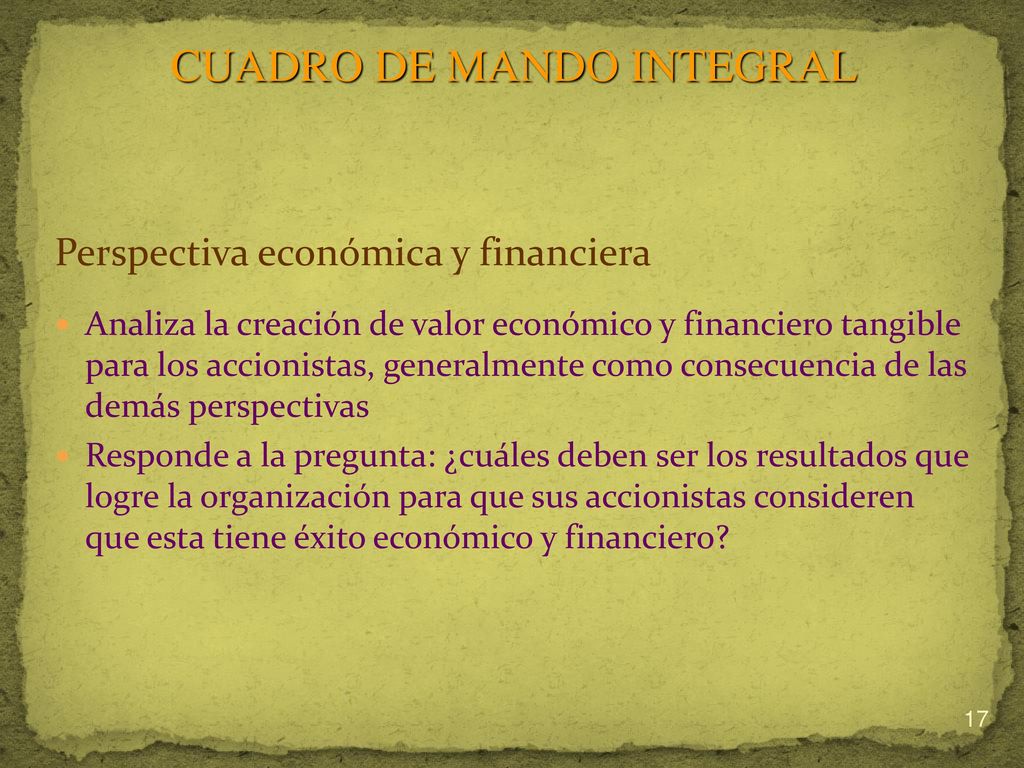 CUADRO DE MANDO INTEGRAL

Perspectiva económica y financiera

Analiza la creación de valor económico y financiero tangible para los accionistas, generalmente como consecuencia de las demás perspectivas

Responde a la pregunta: ¿cuáles deben ser los resultados que logre la organización para que sus accionistas consideren que esta tiene éxito económico y financiero?

17